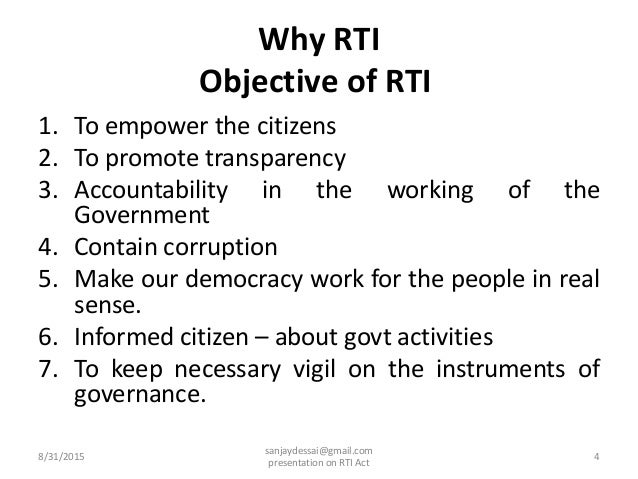 Why RTI
Objective of RTI

1. To empower the citizens
2. To promote transparency
3. Accountability in the working of the Government
4. Contain corruption
5. Make our democracy work for the people in real sense.
6. Informed citizen – about govt activities
7. To keep necessary vigil on the instruments of governance.

8/31/2015

sanjaydessai@gmail.com
presentation on RTI Act

4